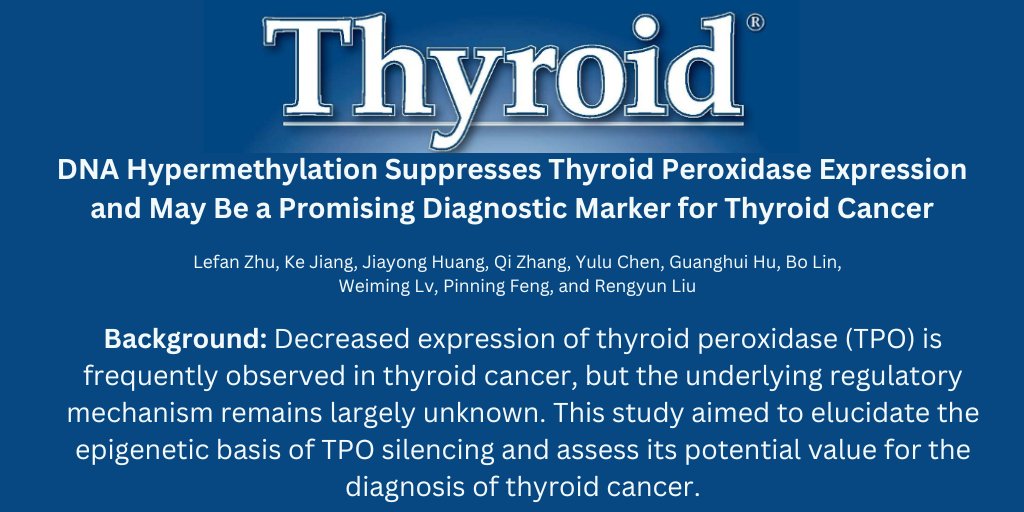 Thyroid®

DNA Hypermethylation Suppresses Thyroid Peroxidase Expression and May Be a Promising Diagnostic Marker for Thyroid Cancer

Lefan Zhu, Ke Jiang, Jiayong Huang, Qi Zhang, Yulu Chen, Guanghui Hu, Bo Lin, Weiming Lv, Pinning Feng, and Rengyun Liu

Background: Decreased expression of thyroid peroxidase (TPO) is frequently observed in thyroid cancer, but the underlying regulatory mechanism remains largely unknown. This study aimed to elucidate the epigenetic basis of TPO silencing and assess its potential value for the diagnosis of thyroid cancer.